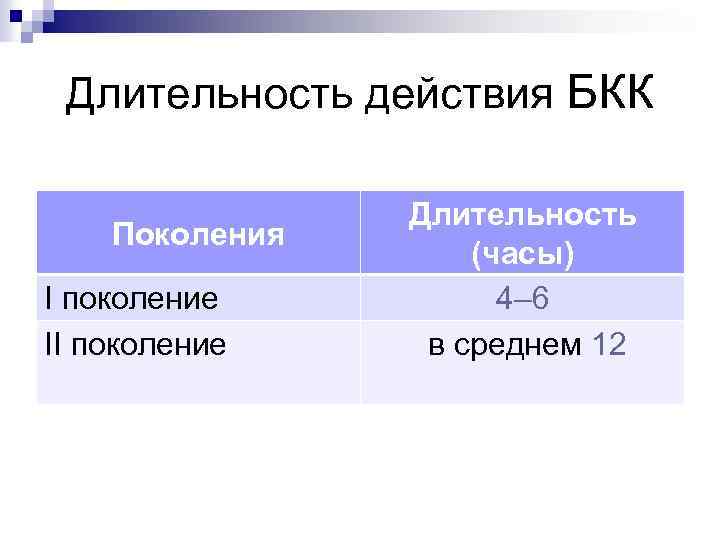 Длительность действия БКК

| Поколения | Длительность (часы) |
|---|---|
| I поколение | 4–6 |
| II поколение | в среднем 12 |